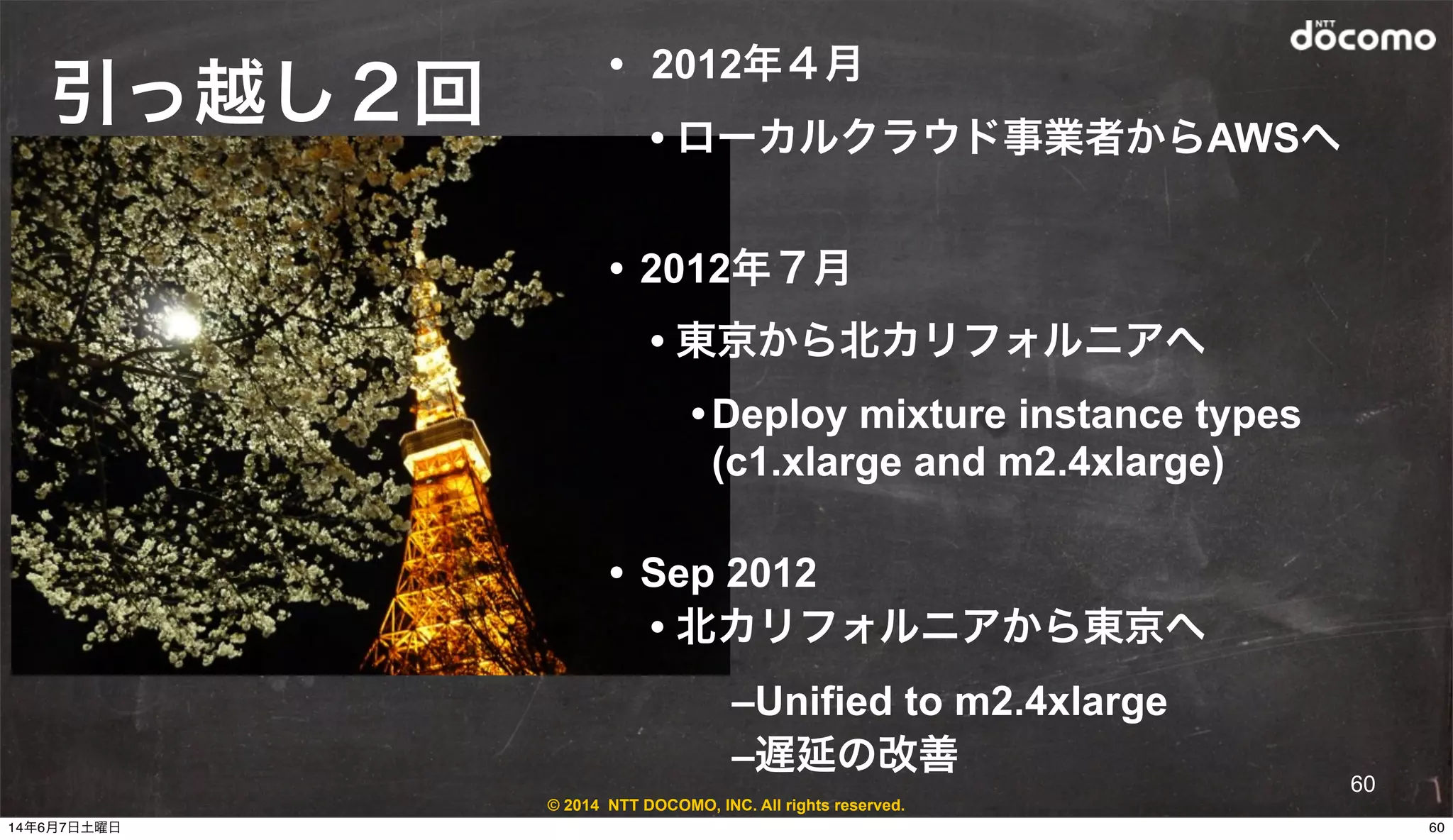 NTT docomo

引っ越し２回

• 2012年４月

• ローカルクラウド事業者からAWSへ

• 2012年７月

• 東京から北カリフォルニアへ

• Deploy mixture instance types (c1.xlarge and m2.4xlarge)

• Sep 2012

• 北カリフォルニアから東京へ

–Unified to m2.4xlarge
–遅延の改善

60

© 2014 NTT DOCOMO, INC. All rights reserved.

14年6月7日土曜日

60